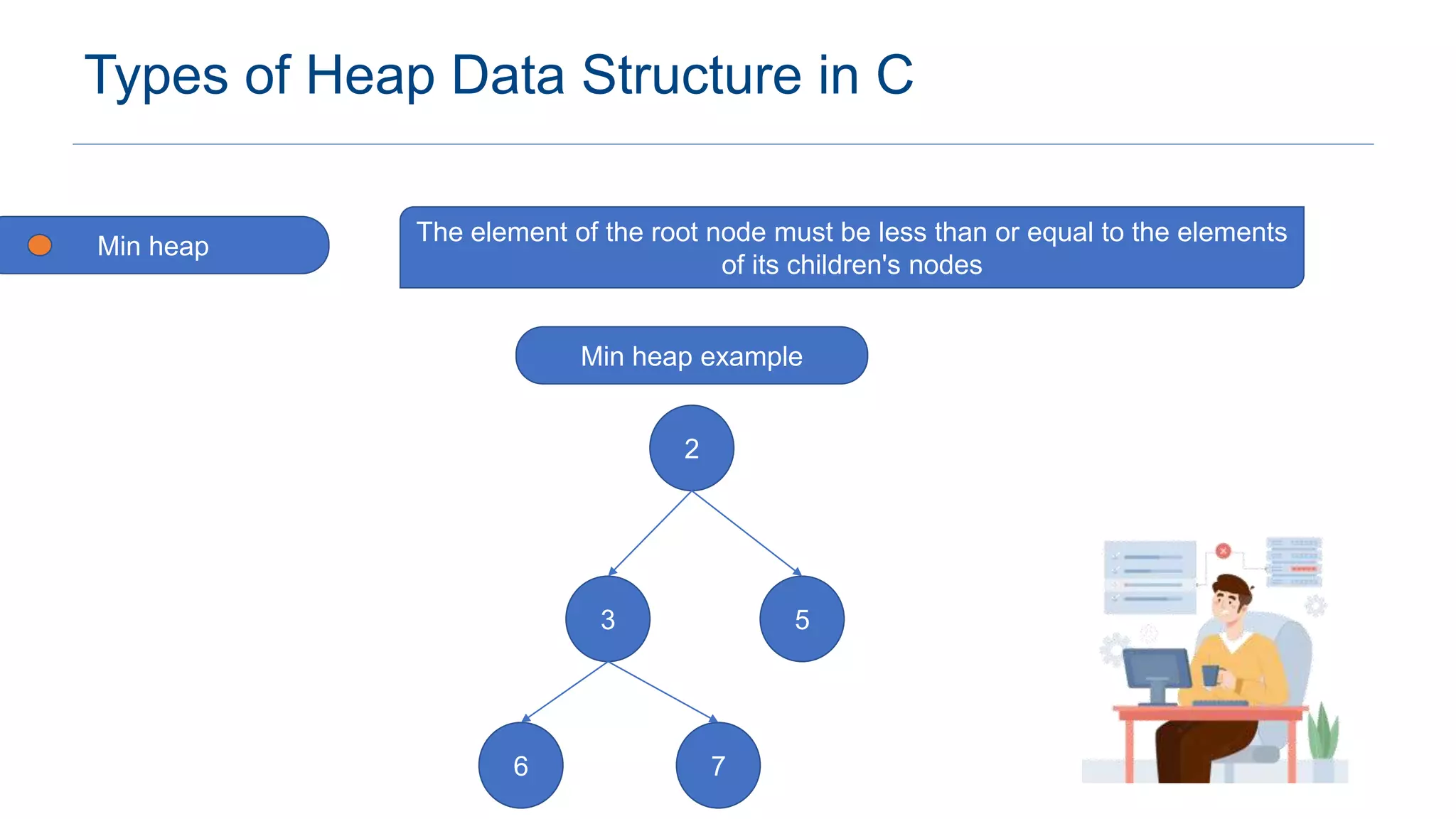 Types of Heap Data Structure in C

Min heap

The element of the root node must be less than or equal to the elements of its children's nodes

Min heap example

2

3

5

6

7